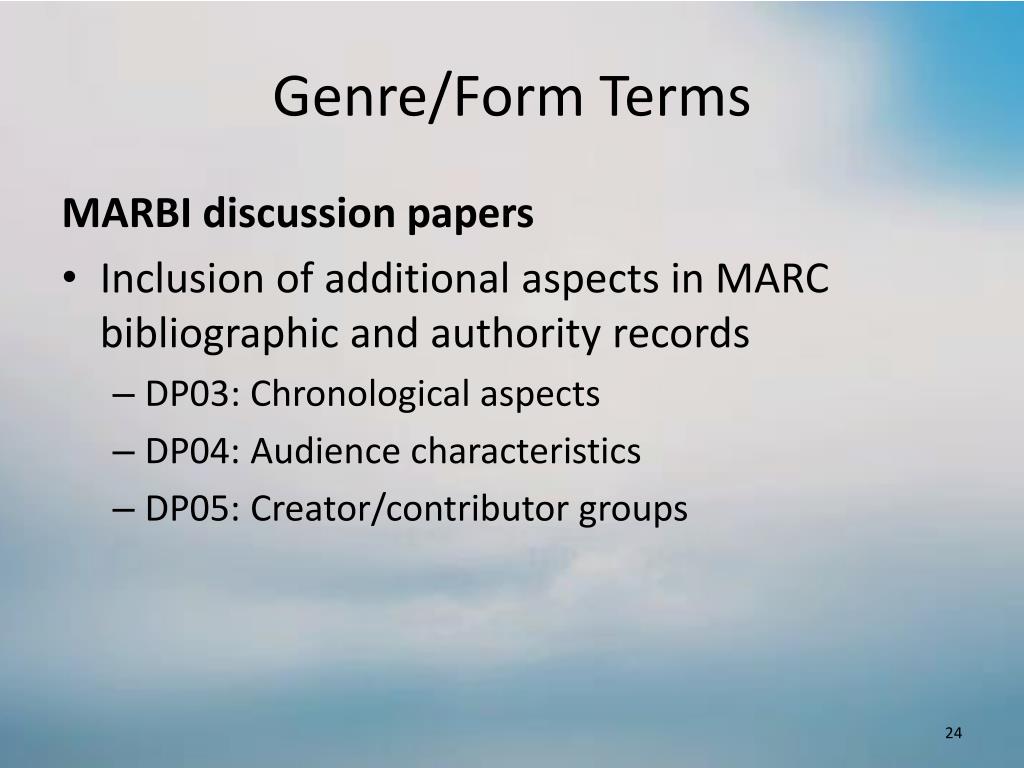 Genre/Form Terms

MARBI discussion papers

• Inclusion of additional aspects in MARC bibliographic and authority records
– DP03: Chronological aspects
– DP04: Audience characteristics
– DP05: Creator/contributor groups

24